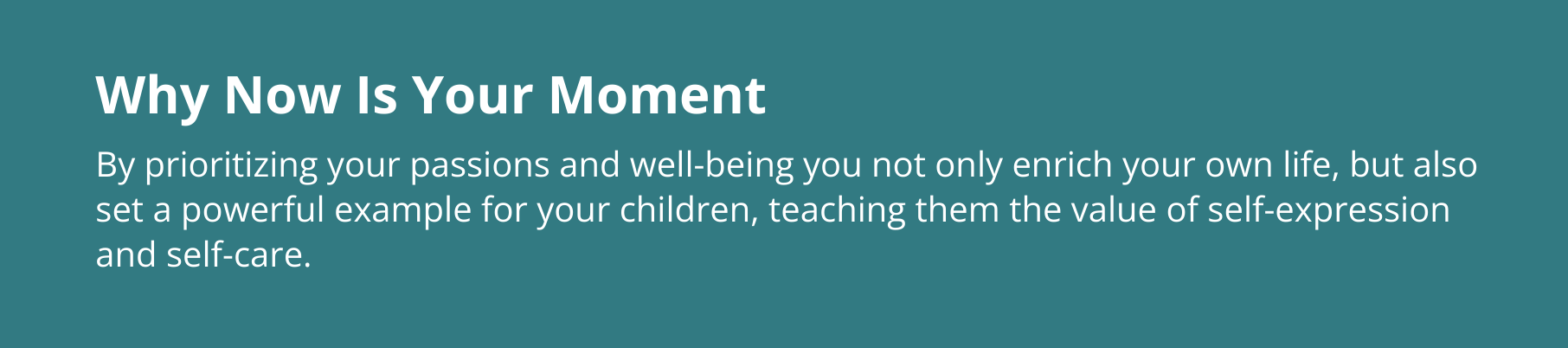 Why Now Is Your Moment

By prioritizing your passions and well-being you not only enrich your own life, but also set a powerful example for your children, teaching them the value of self-expression and self-care.